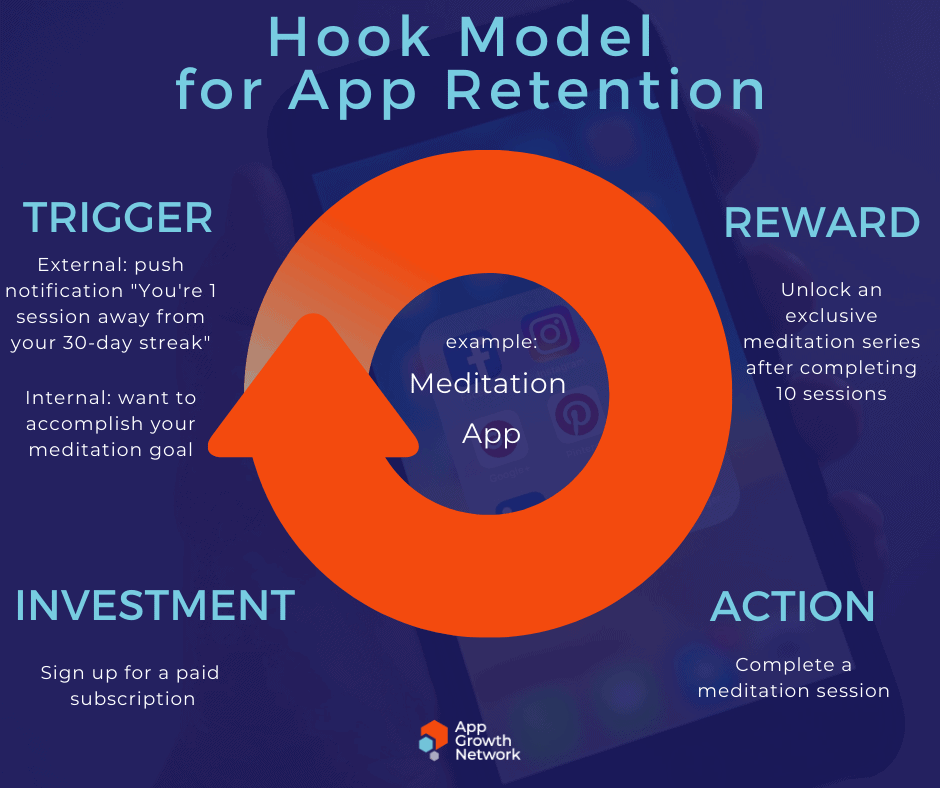 Hook Model for App Retention

TRIGGER

External: push notification "You're 1 session away from your 30-day streak"

Internal: want to accomplish your meditation goal

example:

Meditation App

REWARD

Unlock an exclusive meditation series after completing 10 sessions

INVESTMENT

Sign up for a paid subscription

ACTION

Complete a meditation session

App Growth Network